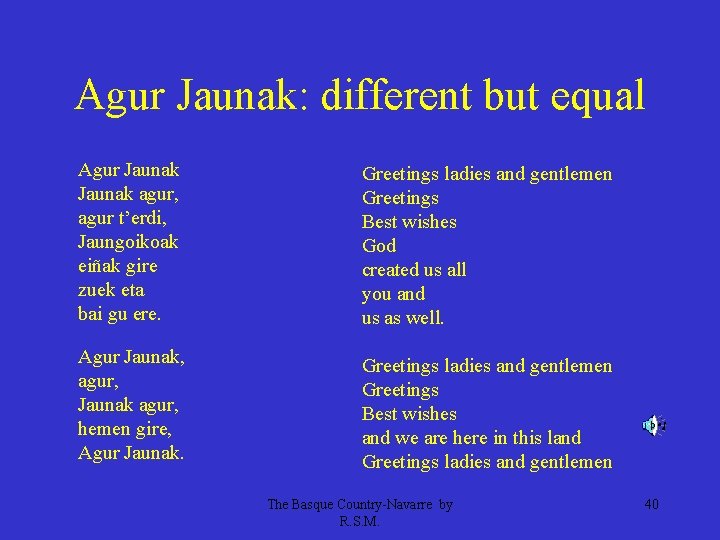 Agur Jaunak: different but equal

Agur Jaunak
Jaunak agur,
agur t'erdi,
Jaungoikoak
eiñak gire
zuek eta
bai gu ere.

Agur Jaunak,
agur,
Jaunak agur,
hemen gire,
Agur Jaunak.

Greetings ladies and gentlemen
Greetings
Best wishes
God
created us all
you and
us as well.

Greetings ladies and gentlemen
Greetings
Best wishes
and we are here in this land
Greetings ladies and gentlemen

The Basque Country-Navarre by R.S.M.

40